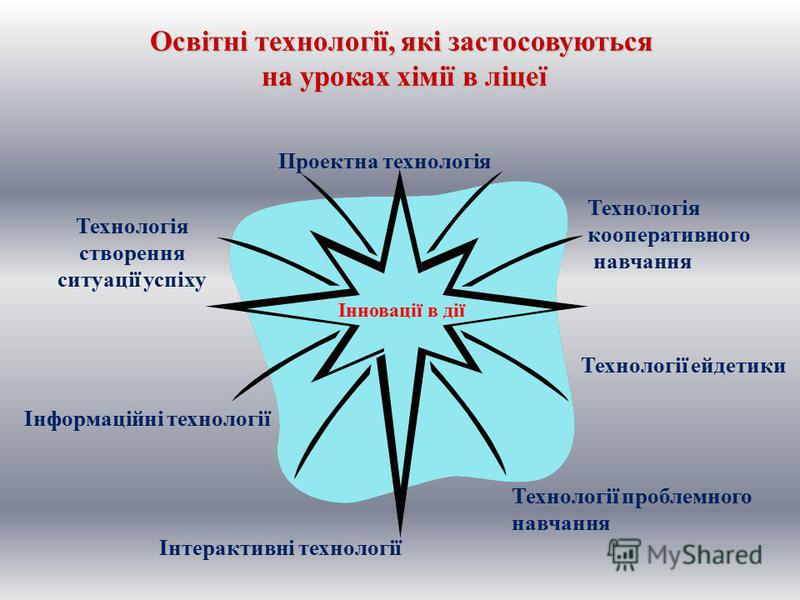 Освітні технології, які застосовуються на уроках хімії в ліцеї

Проектна технологія

Технологія створення ситуації успіху

Технологія кооперативного навчання

Інновації в дії

Технології ейдетики

Інформаційні технології

Технології проблемного навчання

Інтерактивні технології

MyShared